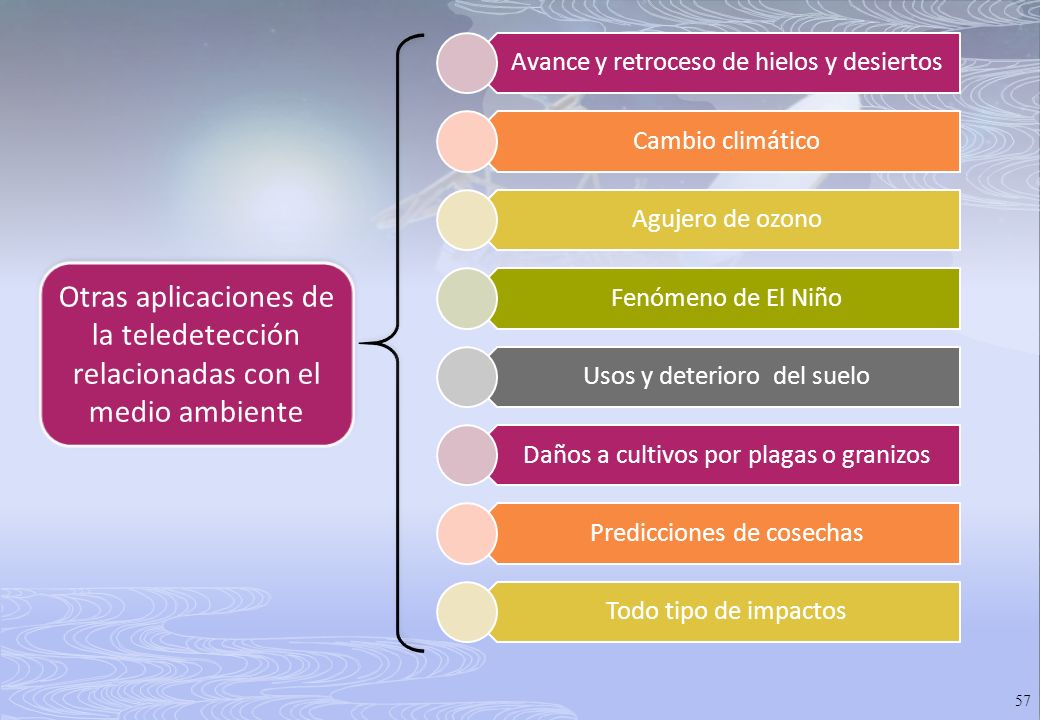 Otras aplicaciones de la teledetección relacionadas con el medio ambiente

Avance y retroceso de hielos y desiertos

Cambio climático

Agujero de ozono

Fenómeno de El Niño

Usos y deterioro del suelo

Daños a cultivos por plagas o granizos

Predicciones de cosechas

Todo tipo de impactos

57